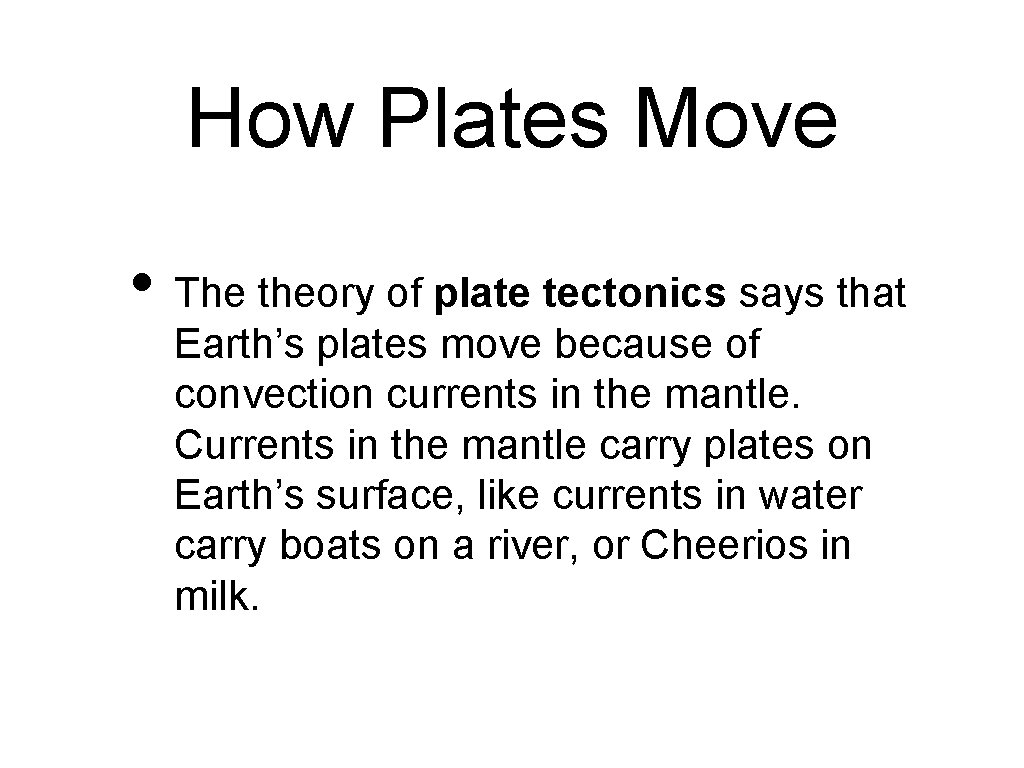 How Plates Move

• The theory of plate tectonics says that Earth’s plates move because of convection currents in the mantle. Currents in the mantle carry plates on Earth’s surface, like currents in water carry boats on a river, or Cheerios in milk.